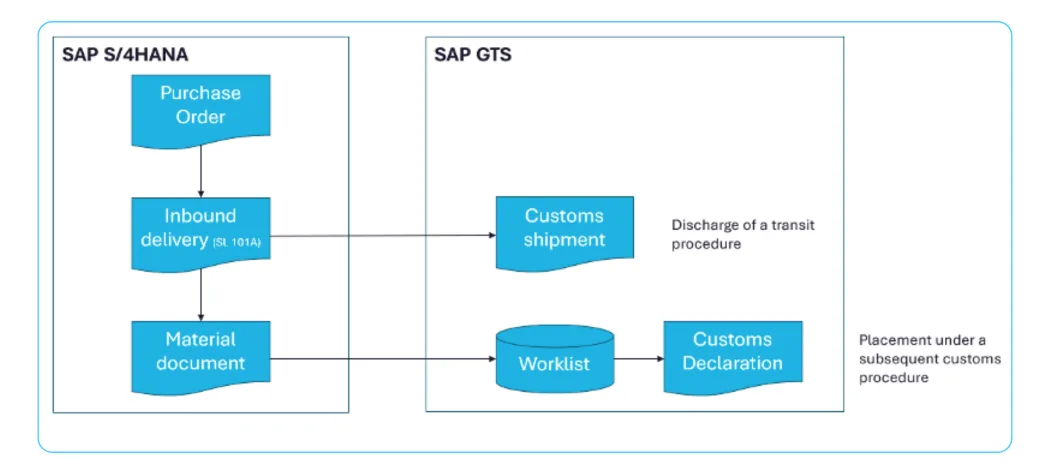 SAP S/4HANA

Purchase Order

Inbound delivery (SL 101A)

Material document

SAP GTS

Customs shipment

Discharge of a transit procedure

Worklist

Customs Declaration

Placement under a subsequent customs procedure